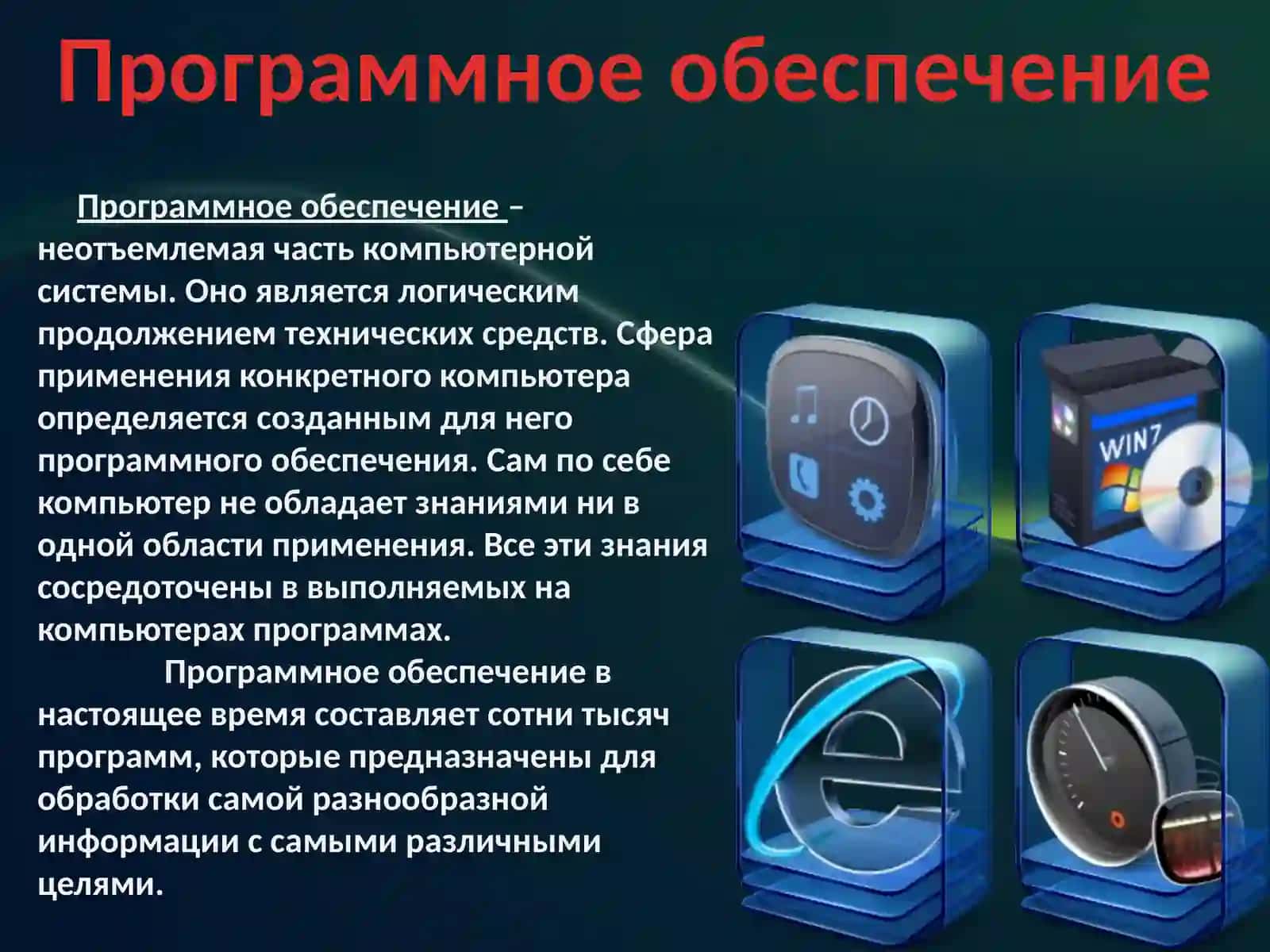 Программное обеспечение

Программное обеспечение – неотъемлемая часть компьютерной системы. Оно является логическим продолжением технических средств. Сфера применения конкретного компьютера определяется созданным для него программного обеспечения. Сам по себе компьютер не обладает знаниями ни в одной области применения. Все эти знания сосредоточены в выполняемых на компьютерах программах.

Программное обеспечение в настоящее время составляет сотни тысяч программ, которые предназначены для обработки самой разнообразной информации с самыми различными целями.

WIN7